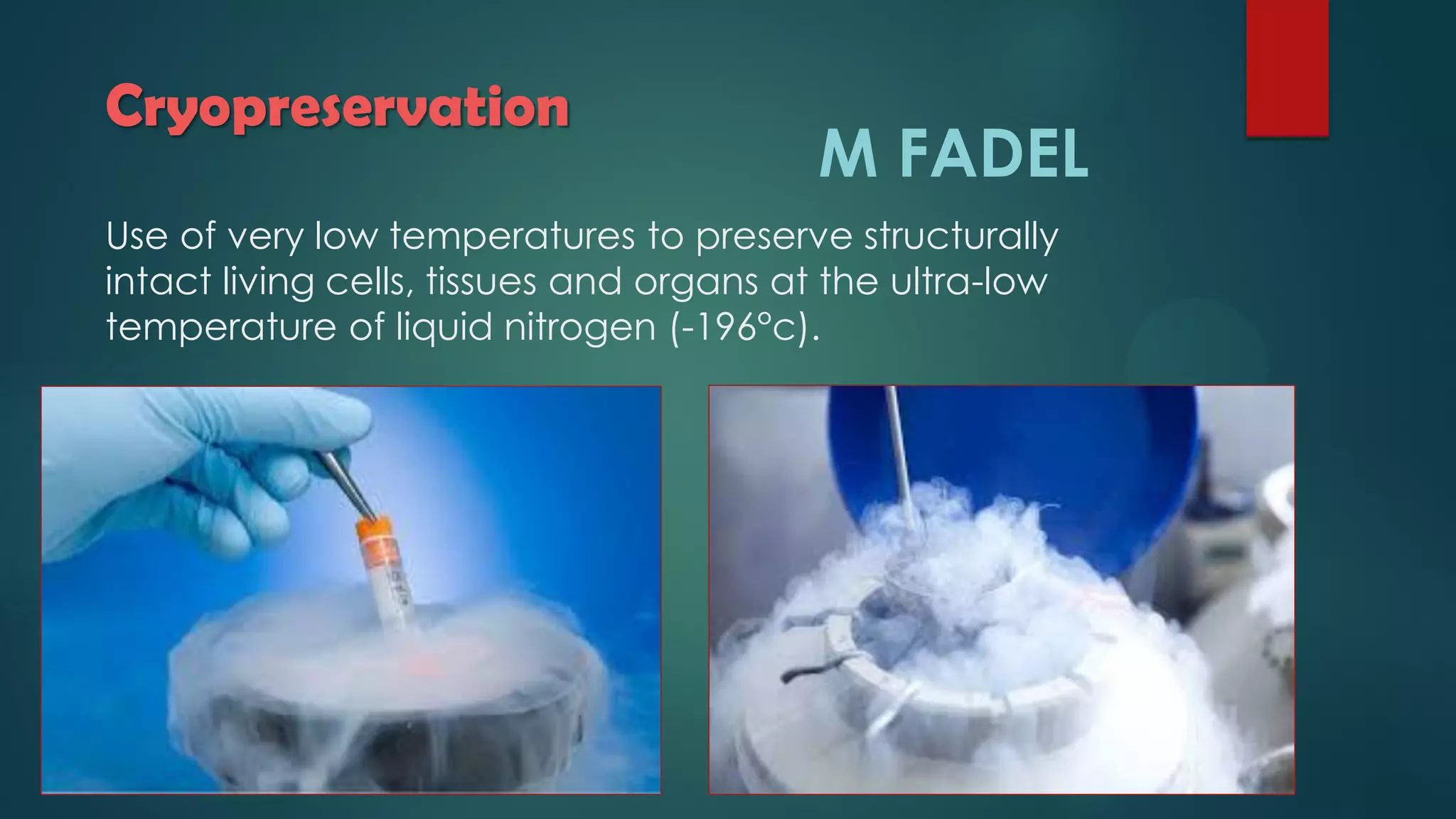 Cryopreservation

M FADEL

Use of very low temperatures to preserve structurally intact living cells, tissues and organs at the ultra-low temperature of liquid nitrogen (-196°c).